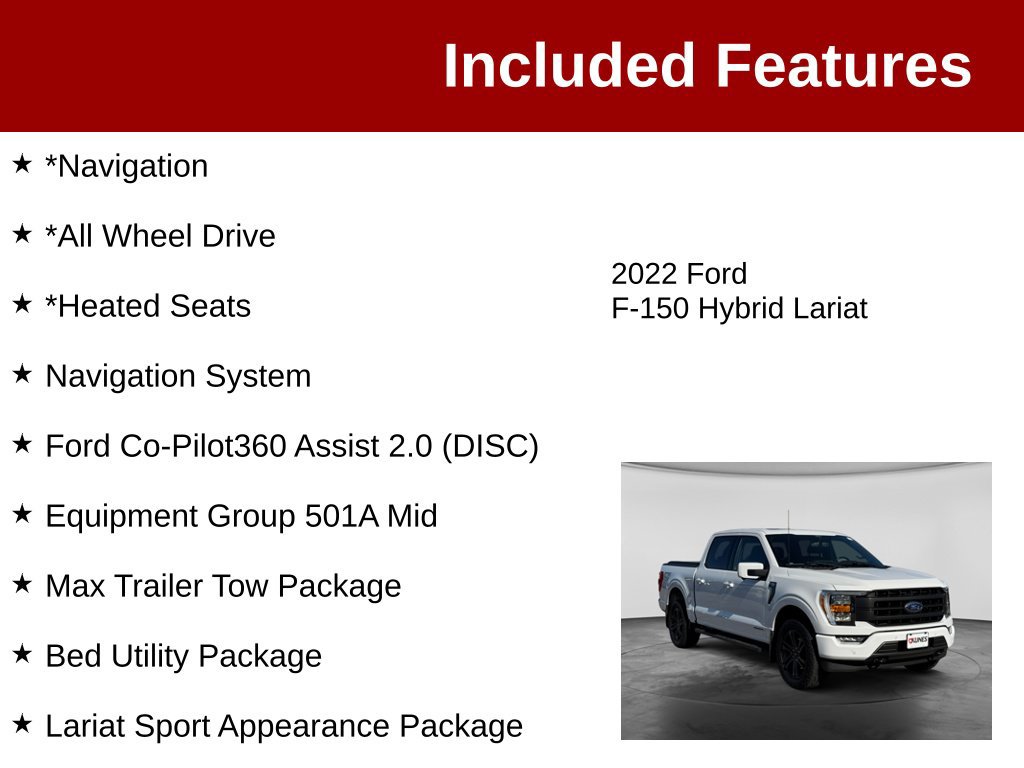 Included Features

★ *Navigation

★ *All Wheel Drive

★ *Heated Seats

★ Navigation System

★ Ford Co-Pilot360 Assist 2.0 (DISC)

★ Equipment Group 501A Mid

★ Max Trailer Tow Package

★ Bed Utility Package

★ Lariat Sport Appearance Package

2022 Ford
F-150 Hybrid Lariat